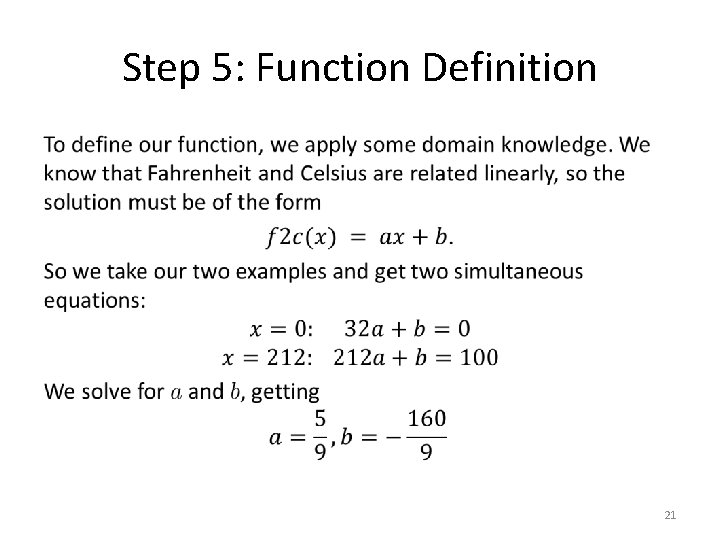 Step 5: Function Definition

To define our function, we apply some domain knowledge. We know that Fahrenheit and Celsius are related linearly, so the solution must be of the form

$f2c(x) = ax + b.$

So we take our two examples and get two simultaneous equations:

$x = 0: \quad 32a + b = 0$
$x = 212: \quad 212a + b = 100$

We solve for $a$ and $b$, getting

$a = \frac{5}{9}, b = -\frac{160}{9}$

21